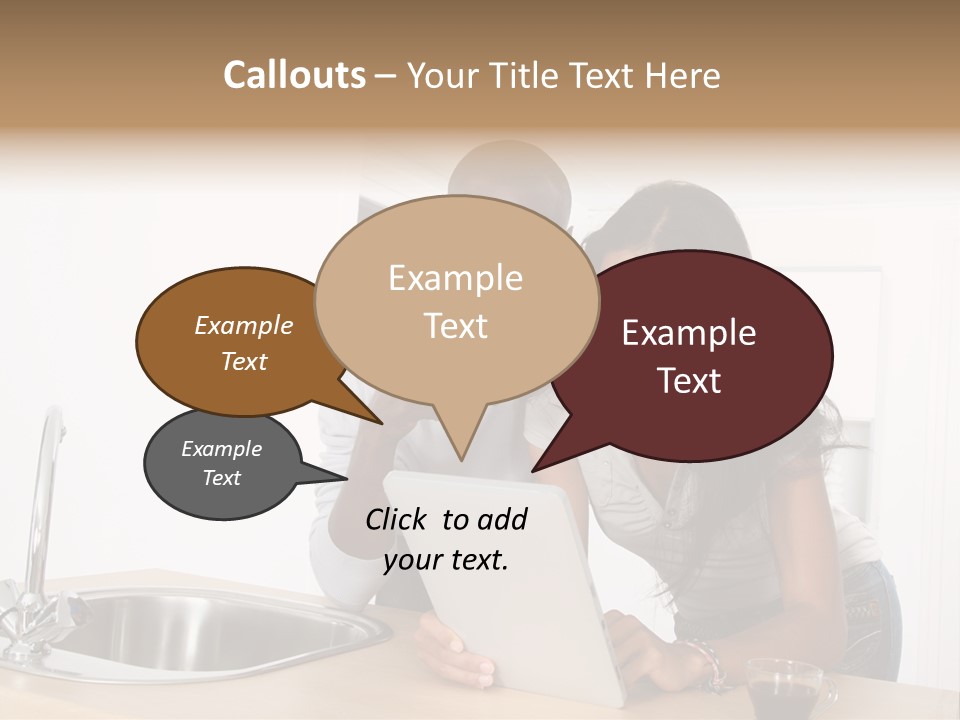 Callouts – Your Title Text Here

Example Text

Example Text

Example Text

Example Text

Click to add your text.